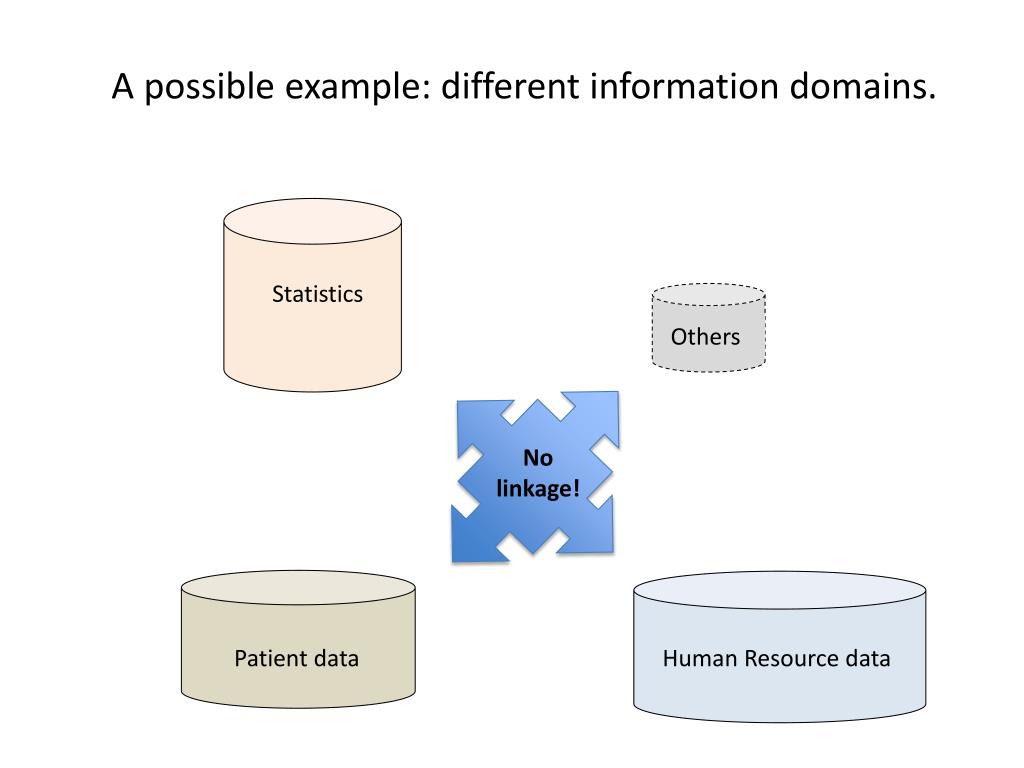 A possible example: different information domains.

Statistics

Others

No linkage!

Patient data

Human Resource data